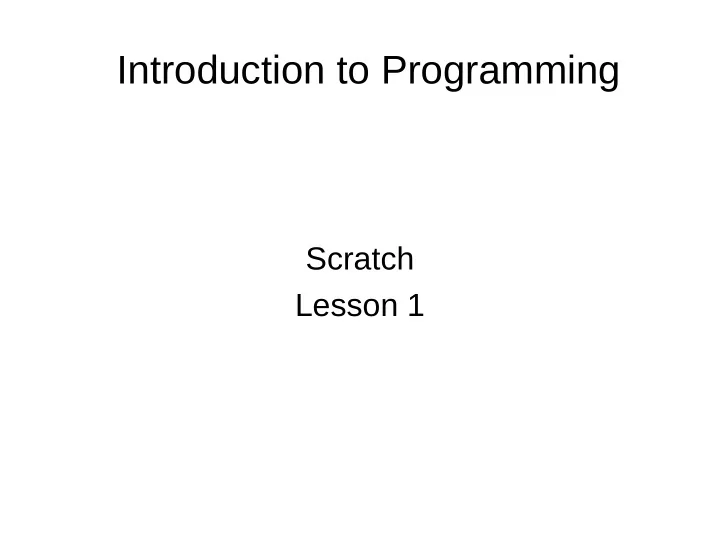 Introduction to Programming

Scratch
Lesson 1